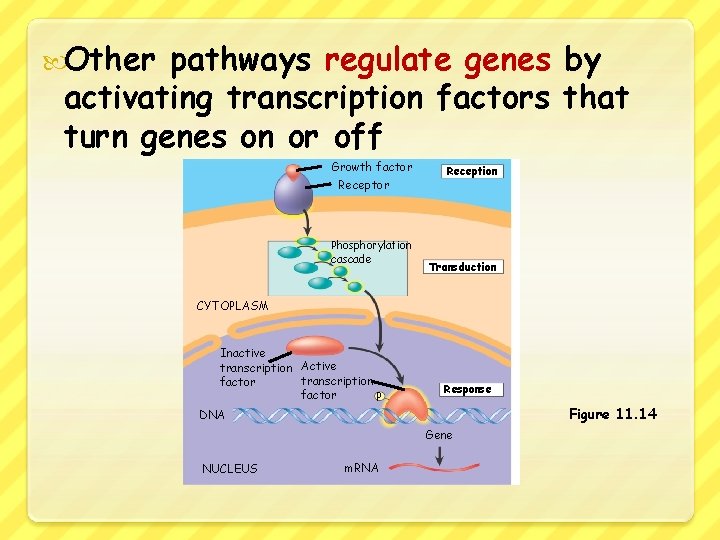 Other pathways regulate genes by activating transcription factors that turn genes on or off

Growth factor
Receptor
Reception
Phosphorylation cascade
Transduction
CYTOPLASM
Inactive transcription factor
Active transcription factor
P
Response
DNA
Gene
NUCLEUS
mRNA

Figure 11.14